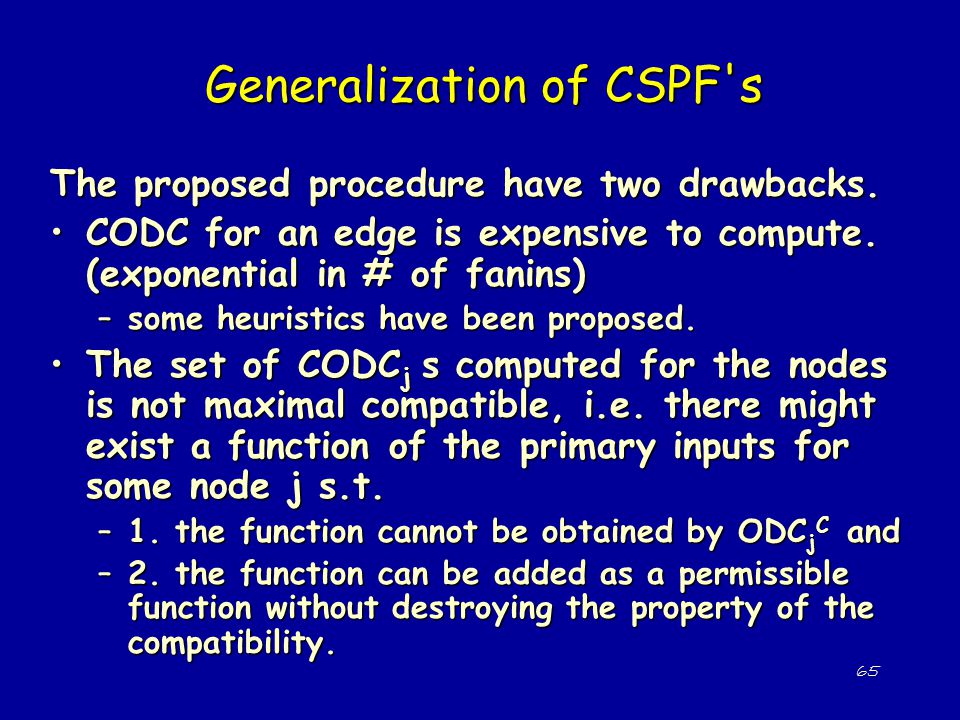 Generalization of CSPF's

The proposed procedure have two drawbacks.

• CODC for an edge is expensive to compute. (exponential in # of fanins)

– some heuristics have been proposed.

• The set of $CODC_j$ s computed for the nodes is not maximal compatible, i.e. there might exist a function of the primary inputs for some node j s.t.

– 1. the function cannot be obtained by $ODC_j^C$ and

– 2. the function can be added as a permissible function without destroying the property of the compatibility.

65